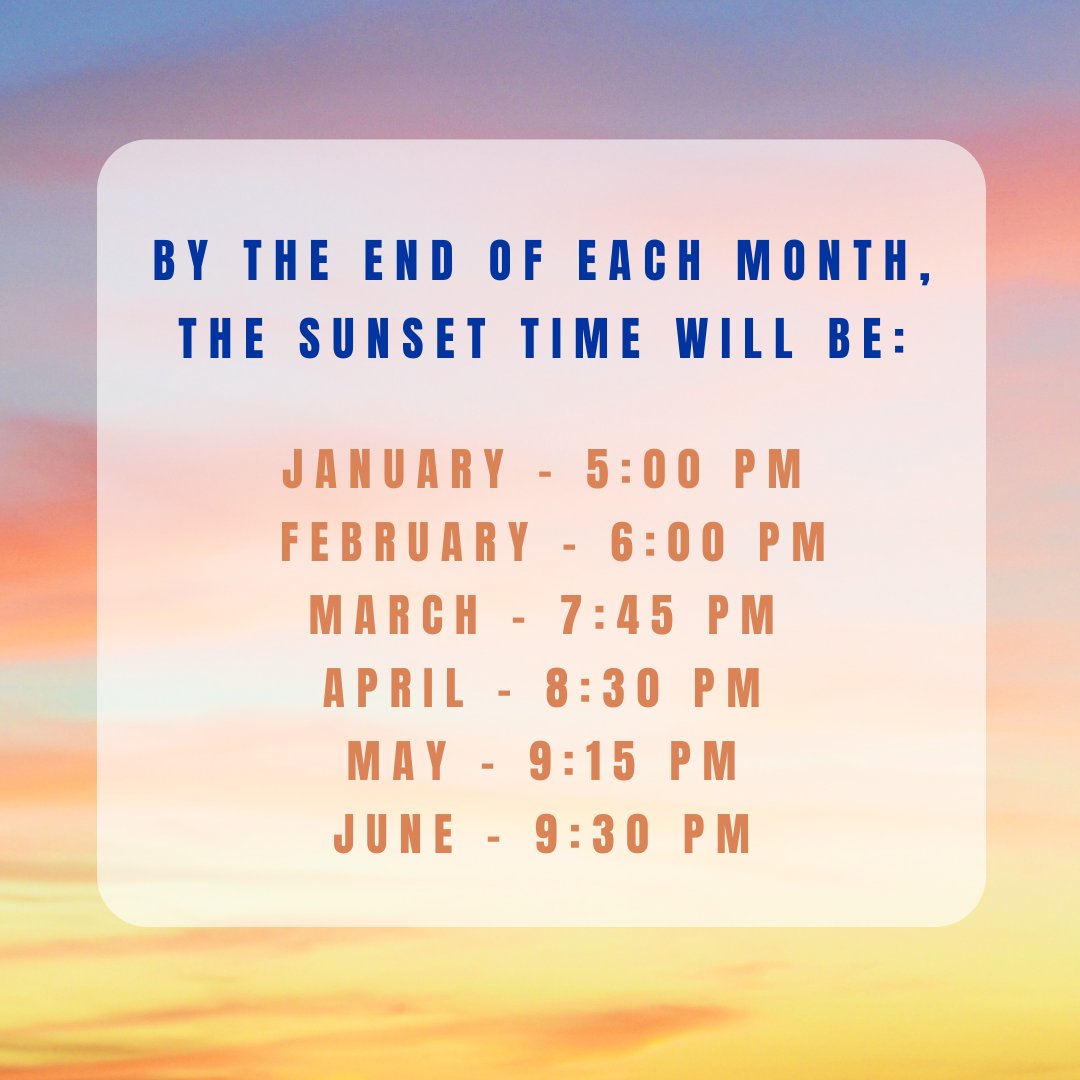 BY THE END OF EACH MONTH, THE SUNSET TIME WILL BE:

JANUARY - 5:00 PM
FEBRUARY - 6:00 PM
MARCH - 7:45 PM
APRIL - 8:30 PM
MAY - 9:15 PM
JUNE - 9:30 PM